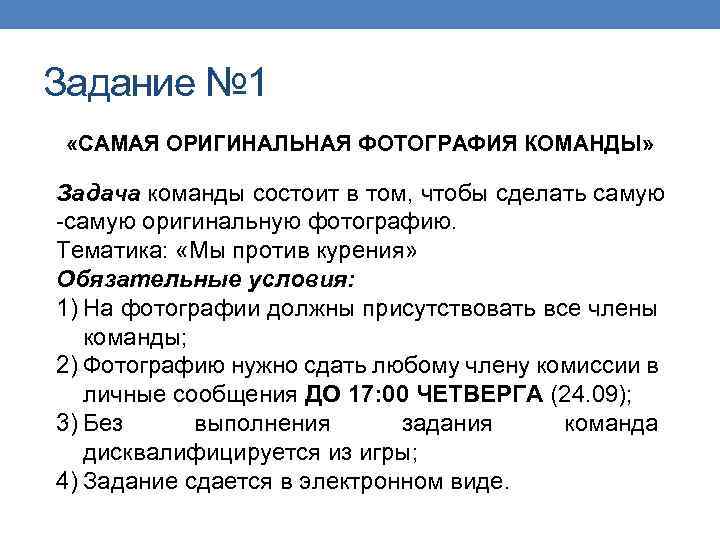 Задание №1

«САМАЯ ОРИГИНАЛЬНАЯ ФОТОГРАФИЯ КОМАНДЫ»

Задача команды состоит в том, чтобы сделать самую -самую оригинальную фотографию.
Тематика: «Мы против курения»
Обязательные условия:
1) На фотографии должны присутствовать все члены команды;
2) Фотографию нужно сдать любому члену комиссии в личные сообщения ДО 17:00 ЧЕТВЕРГА (24.09);
3) Без выполнения задания команда дисквалифицируется из игры;
4) Задание сдается в электронном виде.